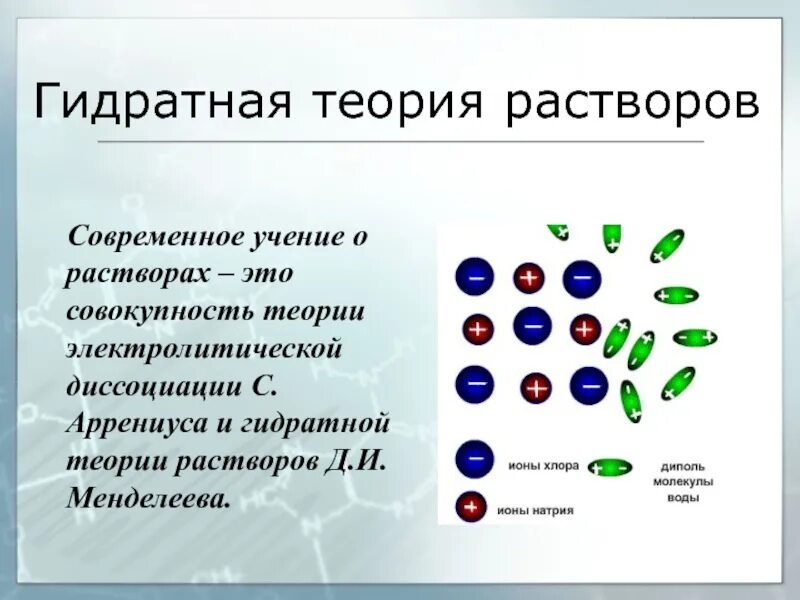 Гидратная теория растворов

Современное учение о растворах – это совокупность теории электролитической диссоциации С. Аррениуса и гидратной теории растворов Д.И. Менделеева.

ионы хлора

ионы натрия

диполь молекулы воды